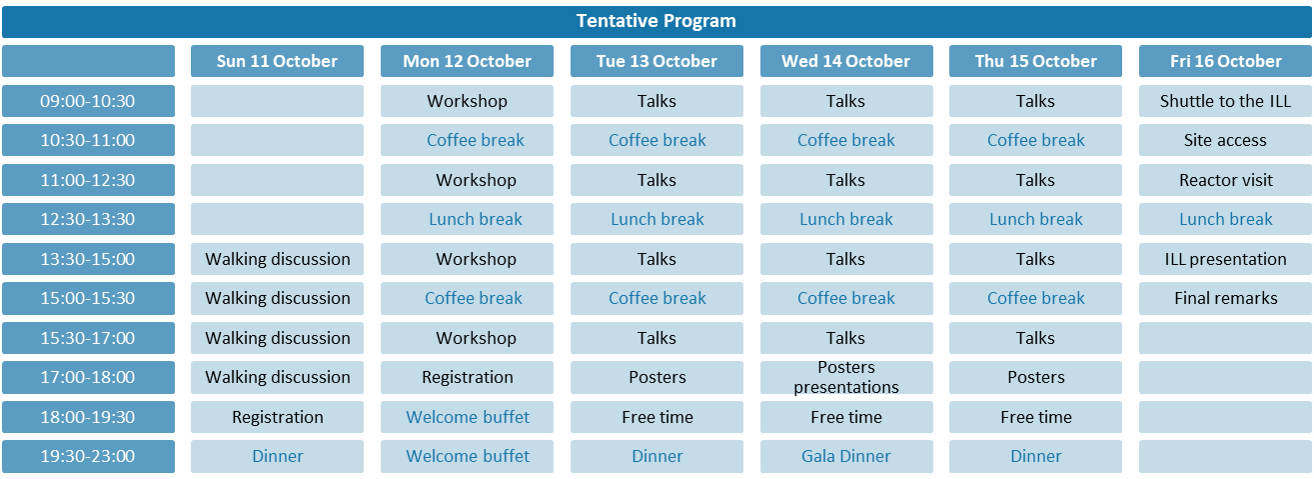 Tentative Program

|  | Sun 11 October | Mon 12 October | Tue 13 October | Wed 14 October | Thu 15 October | Fri 16 October |
|---|---|---|---|---|---|---|
| 09:00-10:30 |  | Workshop | Talks | Talks | Talks | Shuttle to the ILL |
| 10:30-11:00 |  | Coffee break | Coffee break | Coffee break | Coffee break | Site access |
| 11:00-12:30 |  | Workshop | Talks | Talks | Talks | Reactor visit |
| 12:30-13:30 |  | Lunch break | Lunch break | Lunch break | Lunch break | Lunch break |
| 13:30-15:00 | Walking discussion | Workshop | Talks | Talks | Talks | ILL presentation |
| 15:00-15:30 | Walking discussion | Coffee break | Coffee break | Coffee break | Coffee break | Final remarks |
| 15:30-17:00 | Walking discussion | Workshop | Talks | Talks | Talks |  |
| 17:00-18:00 | Walking discussion | Registration | Posters | Posters presentations | Posters |  |
| 18:00-19:30 | Registration | Welcome buffet | Free time | Free time | Free time |  |
| 19:30-23:00 | Dinner | Welcome buffet | Dinner | Gala Dinner | Dinner |  |